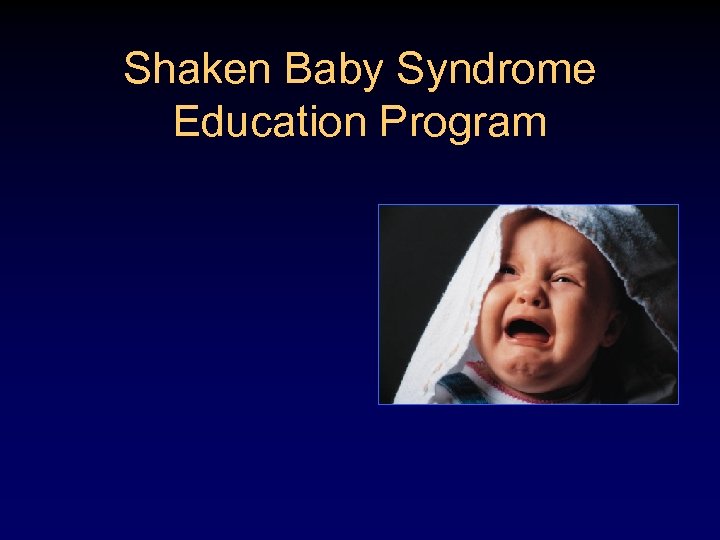 Shaken Baby Syndrome
Education Program